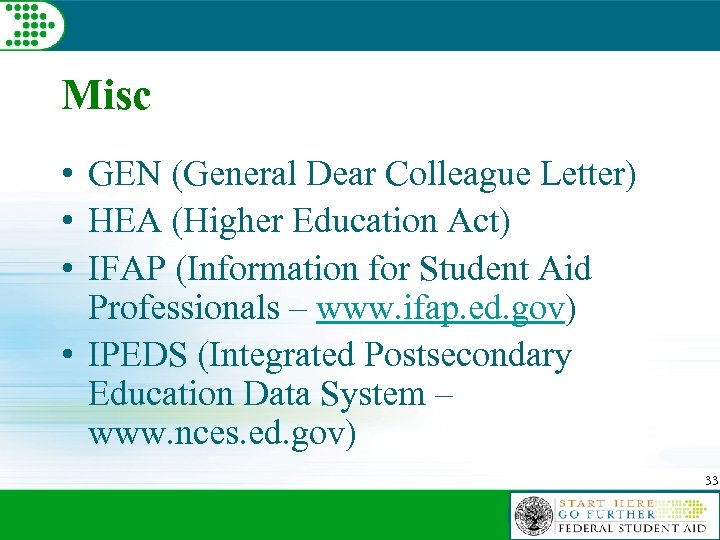 Misc

• GEN (General Dear Colleague Letter)
• HEA (Higher Education Act)
• IFAP (Information for Student Aid Professionals – www.ifap.ed.gov)
• IPEDS (Integrated Postsecondary Education Data System – www.nces.ed.gov)

33

START HERE
GO FURTHER
FEDERAL STUDENT AID